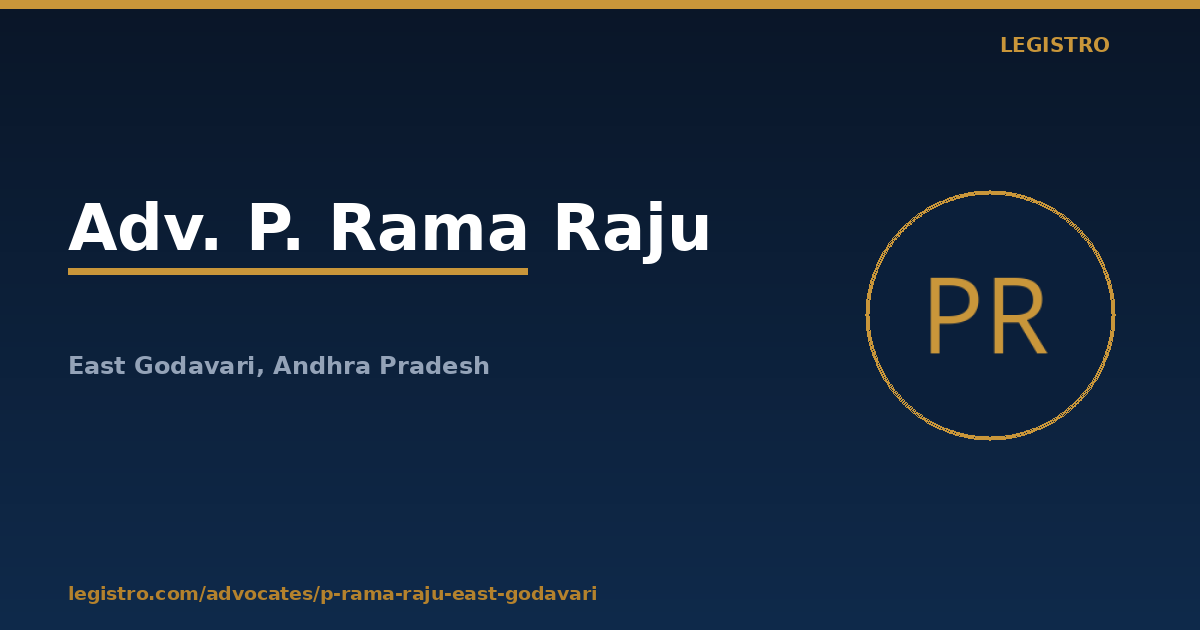 LEGISTRO

Adv. P. Rama Raju

East Godavari, Andhra Pradesh

PR

legistro.com/advocates/p-rama-raju-east-godavari